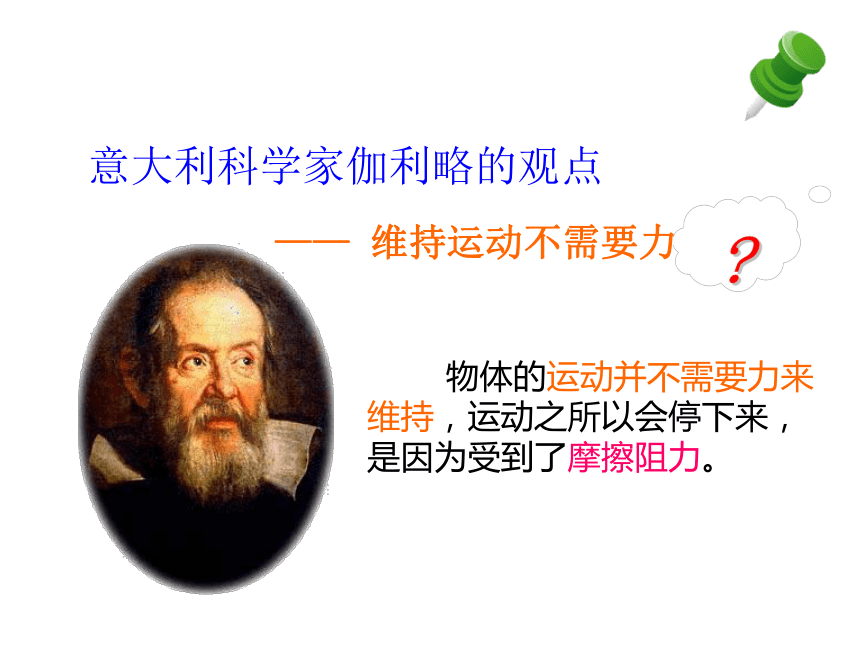 意大利科学家伽利略的观点

—— 维持运动不需要力

?

物体的运动并不需要力来维持，运动之所以会停下来，是因为受到了摩擦阻力。